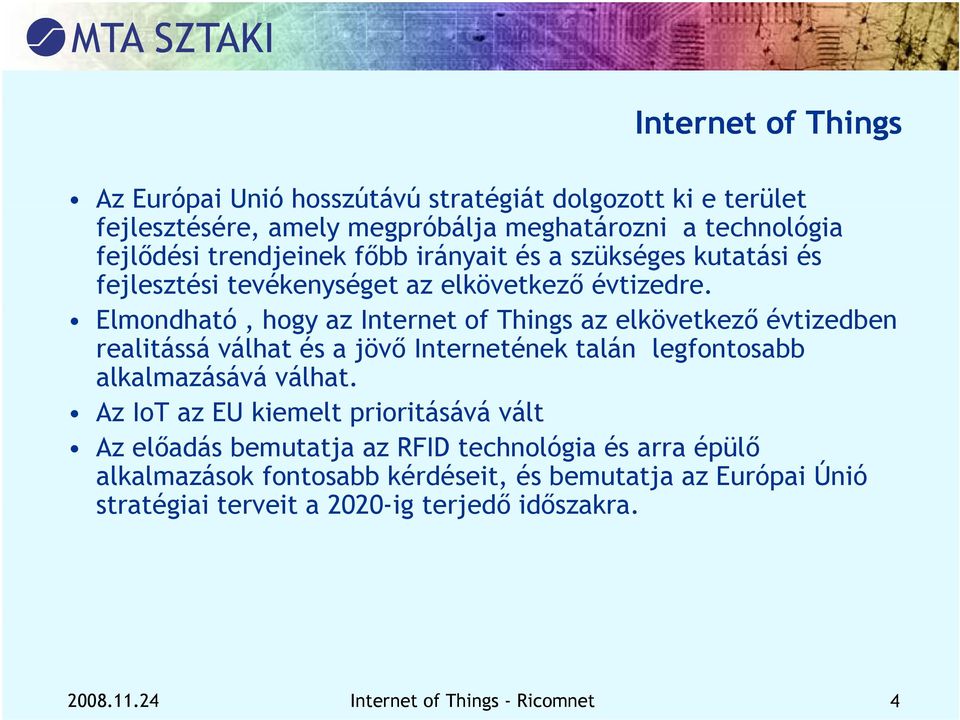 MTA SZTAKI

Internet of Things

• Az Európai Unió hosszútávú stratégiát dolgozott ki e terület fejlesztésére, amely megpróbálja meghatározni a technológia fejlődési trendjeinek főbb irányait és a szükséges kutatási és fejlesztési tevékenységet az elkövetkező évtizedre.
• Elmondható , hogy az Internet of Things az elkövetkező évtizedben realitássá válhat és a jövő Internetének talán legfontosabb alkalmazásává válhat.
• Az IoT az EU kiemelt prioritásává vált
• Az előadás bemutatja az RFID technológia és arra épülő alkalmazások fontosabb kérdéseit, és bemutatja az Európai Únió stratégiai terveit a 2020-ig terjedő időszakra.

2008.11.24 Internet of Things - Ricomnet 4